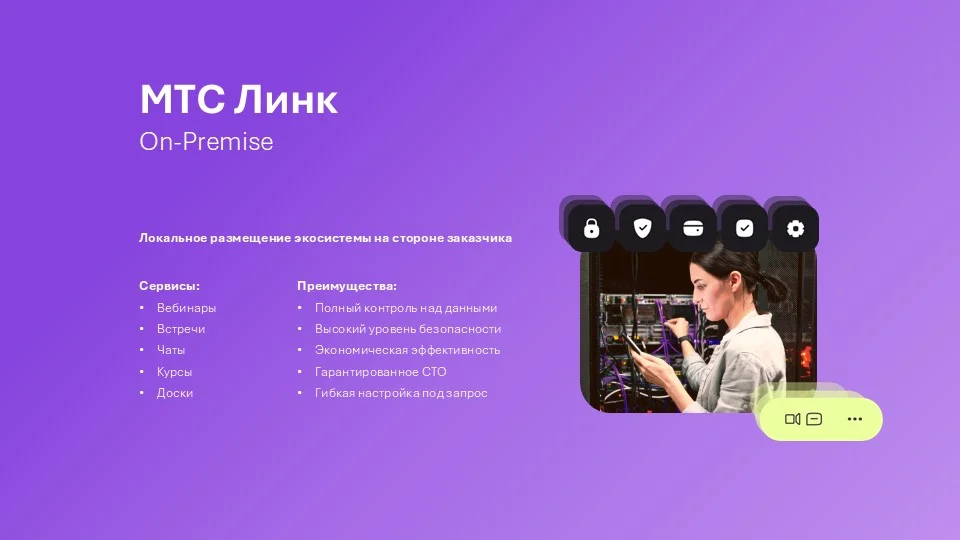 МТС Линк
On-Premise

Локальное размещение экосистемы на стороне заказчика

Сервисы:
• Вебинары
• Встречи
• Чаты
• Курсы
• Доски

Преимущества:
• Полный контроль над данными
• Высокий уровень безопасности
• Экономическая эффективность
• Гарантированное СТО
• Гибкая настройка под запрос